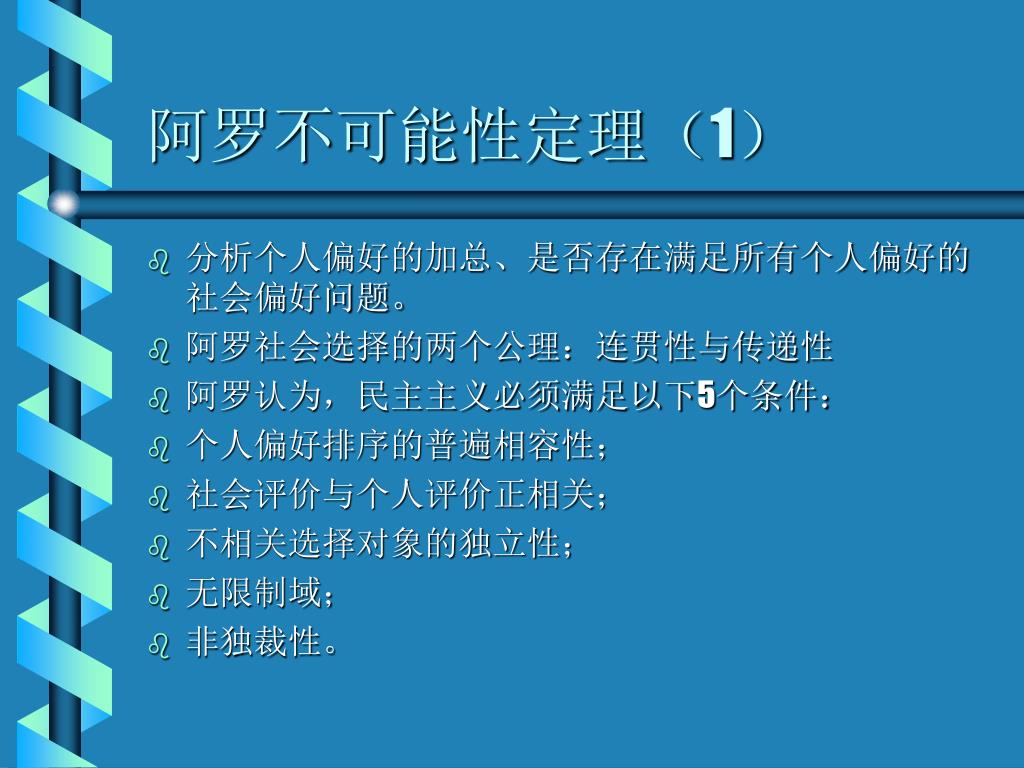 阿罗不可能性定理（1）

分析个人偏好的加总、是否存在满足所有个人偏好的社会偏好问题。

阿罗社会选择的两个公理：连贯性与传递性

阿罗认为，民主主义必须满足以下5个条件：

个人偏好排序的普遍相容性；

社会评价与个人评价正相关；

不相关选择对象的独立性；

无限制域；

非独裁性。